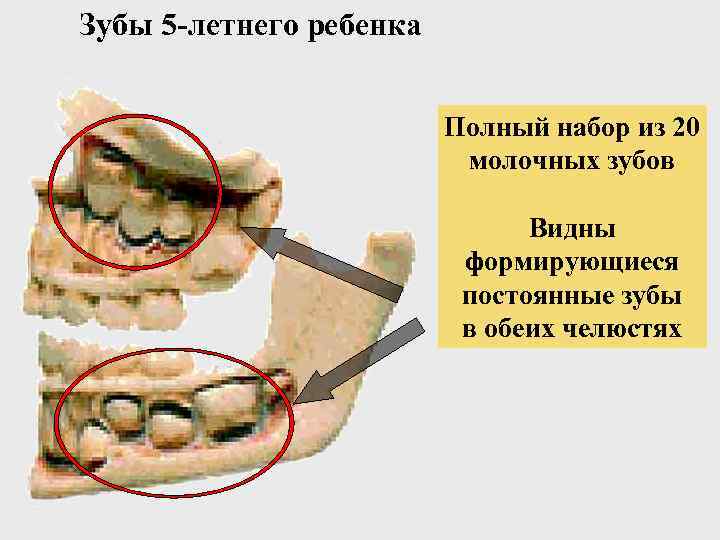 Зубы 5-летнего ребенка

Полный набор из 20 молочных зубов

Видны формирующиеся постоянные зубы в обеих челюстях